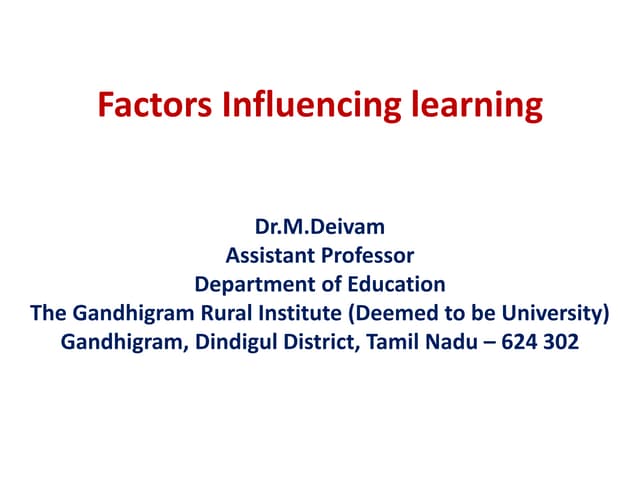 Factors Influencing learning

Dr.M.Deivam
Assistant Professor
Department of Education
The Gandhigram Rural Institute (Deemed to be University)
Gandhigram, Dindigul District, Tamil Nadu – 624 302